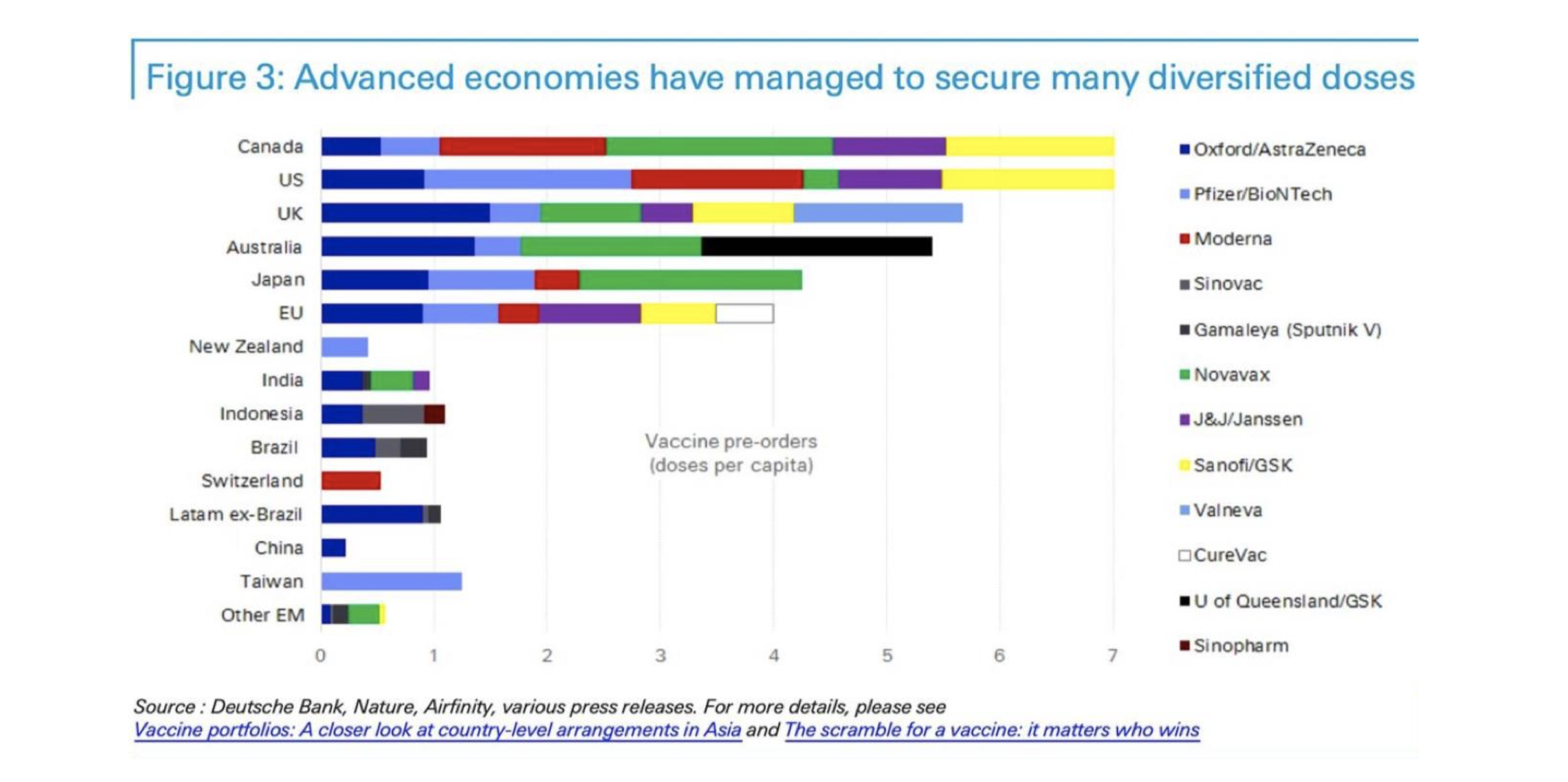 Figure 3: Advanced economies have managed to secure many diversified doses

Canada
US
UK
Australia
Japan
EU
New Zealand
India
Indonesia
Brazil
Switzerland
Latam ex-Brazil
China
Taiwan
Other EM

Vaccine pre-orders (doses per capita)

0 1 2 3 4 5 6 7

Oxford/AstraZeneca
Pfizer/BioNTech
Moderna
Sinovac
Gamaleya (Sputnik V)
Novavax
J&J/Janssen
Sanofi/GSK
Valneva
CureVac
U of Queensland/GSK
Sinopharm

Source : Deutsche Bank, Nature, Airfinity, various press releases. For more details, please see Vaccine portfolios: A closer look at country-level arrangements in Asia and The scramble for a vaccine: it matters who wins